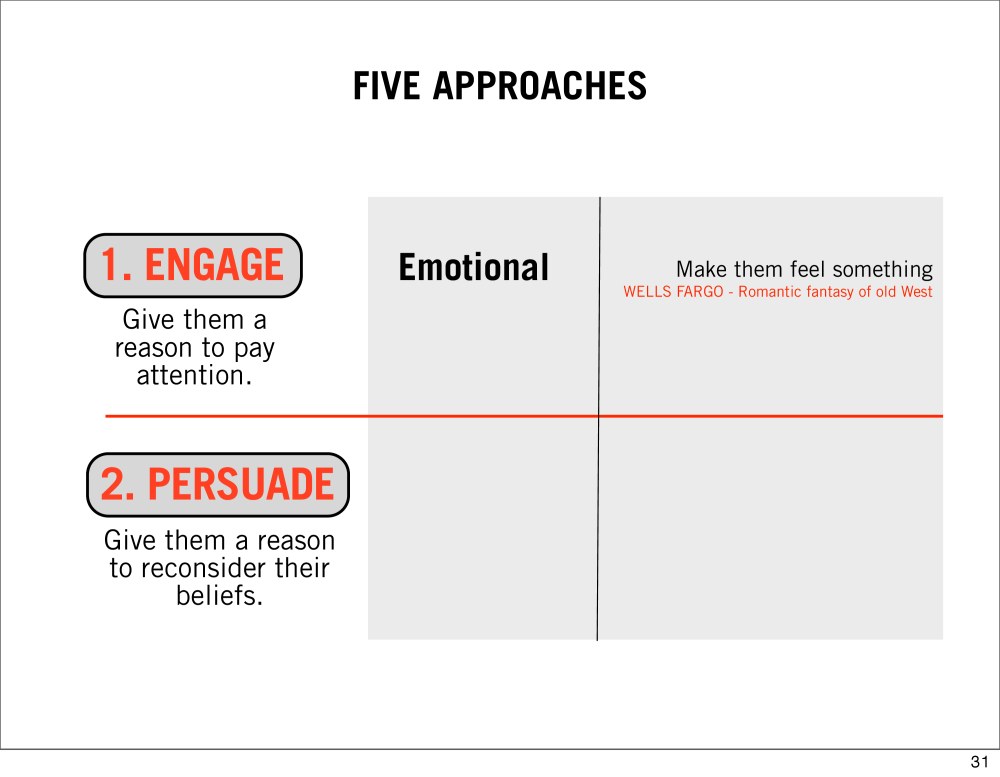 FIVE APPROACHES

1. ENGAGE

Give them a reason to pay attention.

Emotional

Make them feel something

WELLS FARGO - Romantic fantasy of old West

2. PERSUADE

Give them a reason to reconsider their beliefs.

31